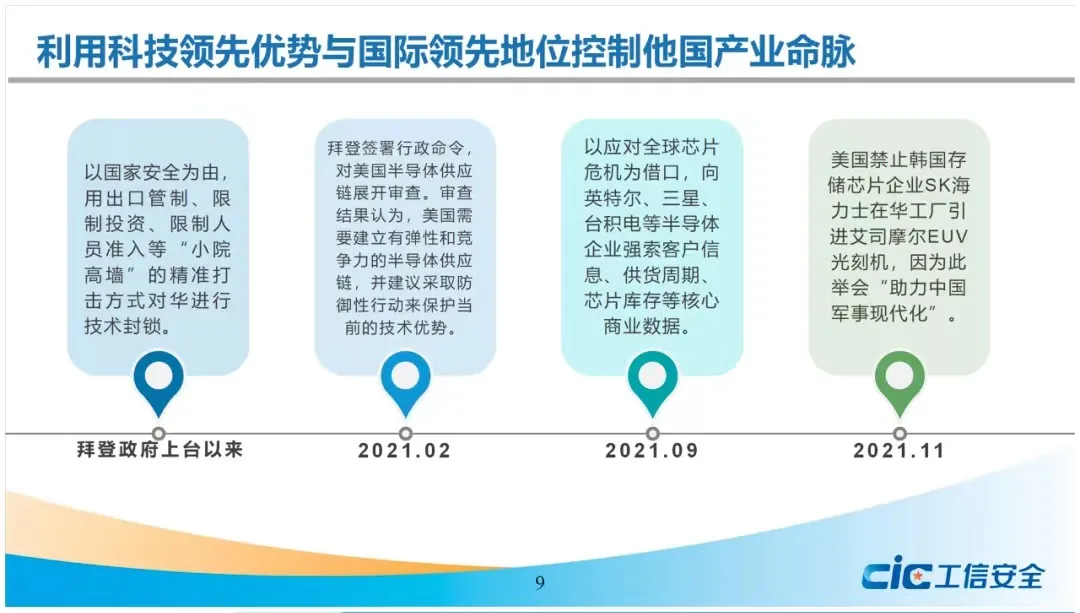 利用科技领先优势与国际领先地位控制他国产业命脉

以国家安全为由，用出口管制、限制投资、限制人员准入等“小院高墙”的精准打击方式对华进行技术封锁。

拜登政府上台以来

拜登签署行政命令，对美国半导体供应链展开审查。审查结果认为，美国需要建立有弹性和竞争力的半导体供应链，并建议采取防御性行动来保护当前的技术优势。

2021.02

以应对全球芯片危机为借口，向英特尔、三星、台积电等半导体企业强索客户信息、供货周期、芯片库存等核心商业数据。

2021.09

美国禁止韩国存储芯片企业SK海力士在华工厂引进艾司摩尔EUV光刻机，因为此举会“助力中国军事现代化”。

2021.11

9

CIC工信安全